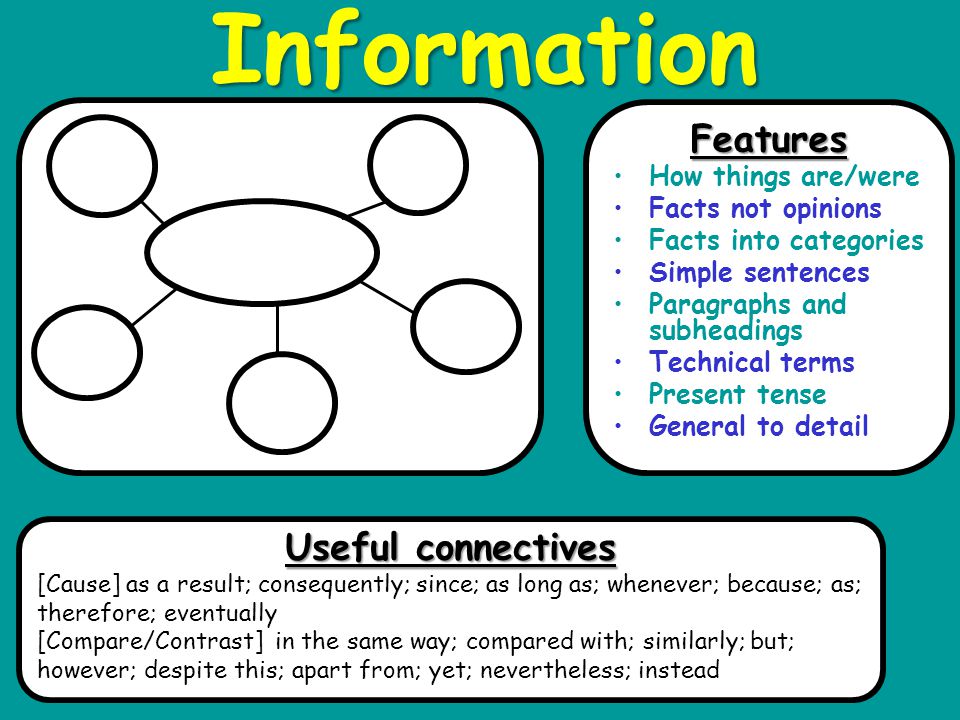 Information

Features
• How things are/were
• Facts not opinions
• Facts into categories
• Simple sentences
• Paragraphs and subheadings
• Technical terms
• Present tense
• General to detail

Useful connectives
[Cause] as a result; consequently; since; as long as; whenever; because; as; therefore; eventually
[Compare/Contrast] in the same way; compared with; similarly; but; however; despite this; apart from; yet; nevertheless; instead